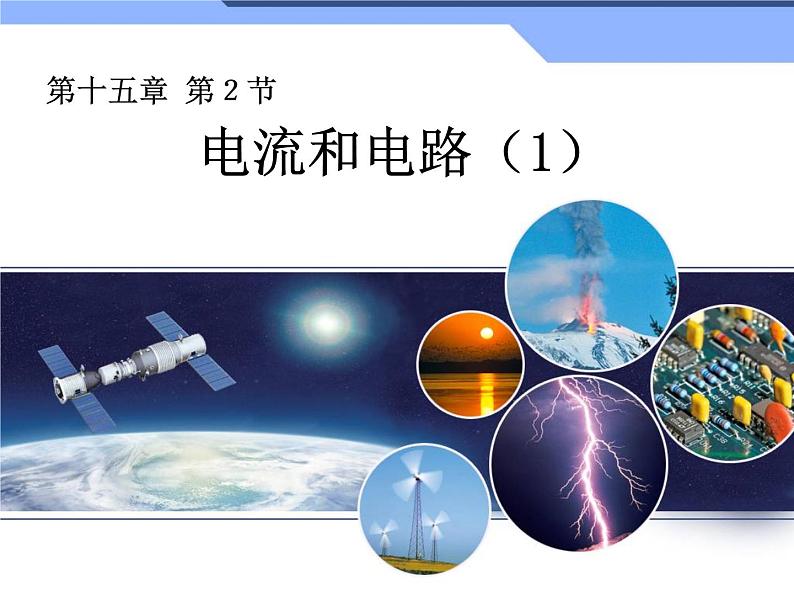 第十五章 第2节

电流和电路（1）